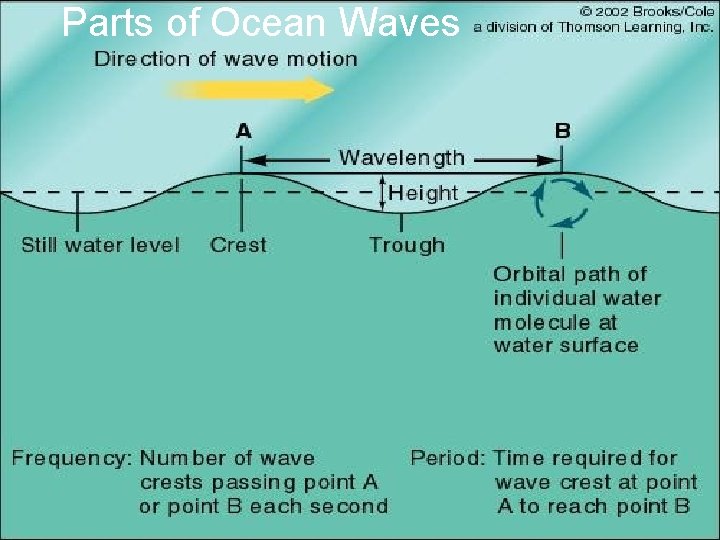 Parts of Ocean Waves

© 2002 Brooks/Cole
a division of Thomson Learning, Inc.

Direction of wave motion

A

B

Wavelength

Height

Still water level

Crest

Trough

Orbital path of individual water molecule at water surface

Frequency: Number of wave crests passing point A or point B each second

Period: Time required for wave crest at point A to reach point B